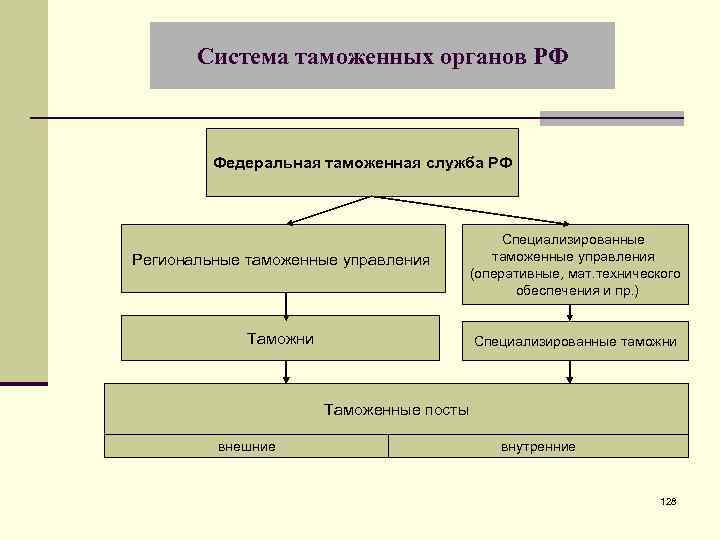 Система таможенных органов РФ

Федеральная таможенная служба РФ

Региональные таможенные управления

Специализированные таможенные управления (оперативные, мат.технического обеспечения и пр.)

Таможни

Специализированные таможни

Таможенные посты

внешние

внутренние

128